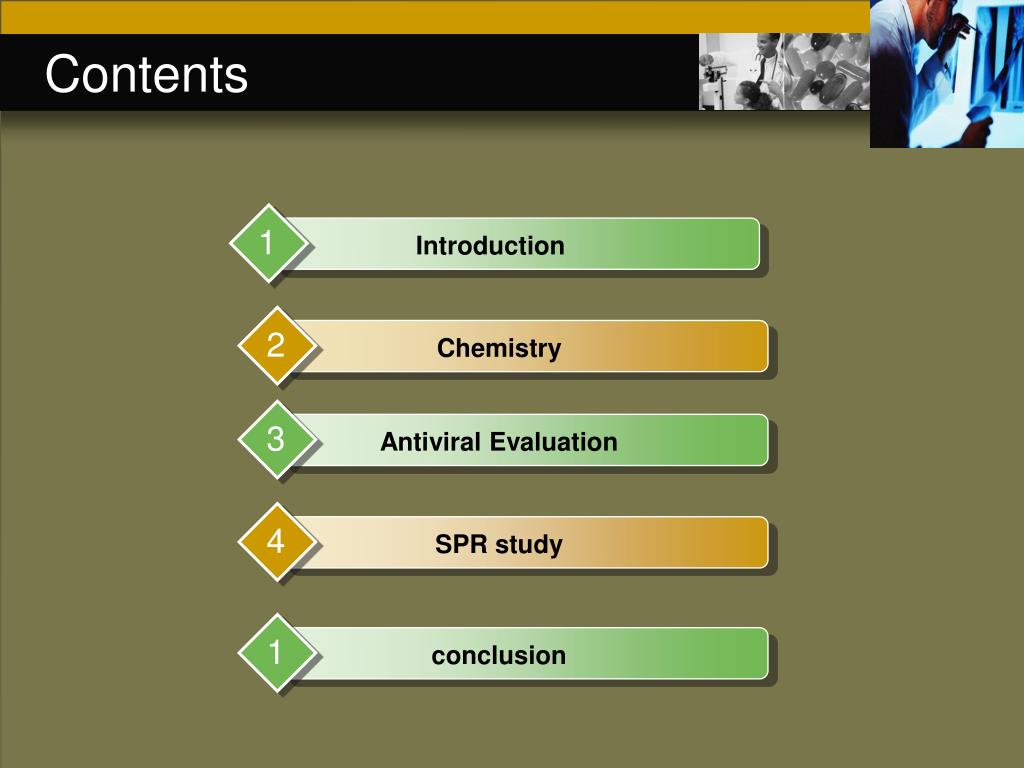 Contents

1 Introduction

2 Chemistry

3 Antiviral Evaluation

4 SPR study

1 conclusion